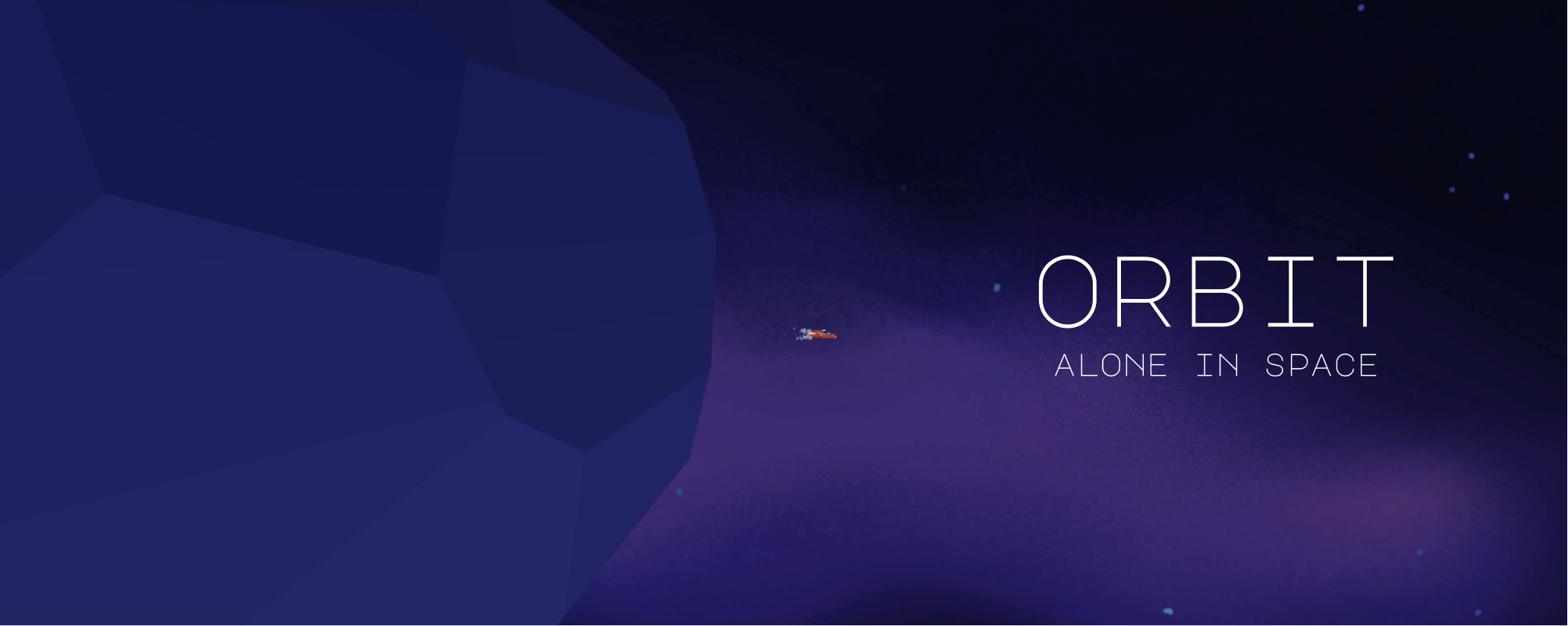 ORBIT
ALONE IN SPACE